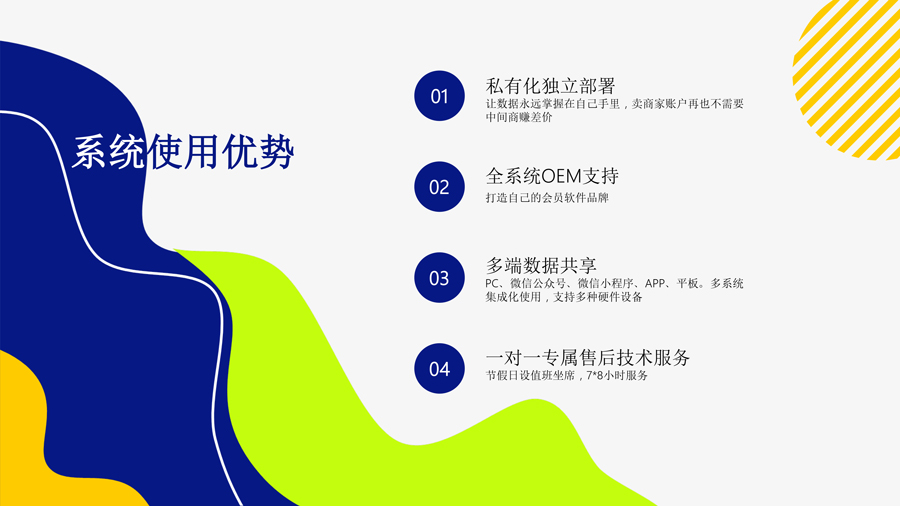 系统使用优势

01

私有化独立部署

让数据永远掌握在自己手里，卖商家账户再也不需要中间商赚差价

02

全系统OEM支持

打造自己的会员软件品牌

03

多端数据共享

PC、微信公众号、微信小程序、APP、平板。多系统集成化使用，支持多种硬件设备

04

一对一专属售后技术服务

节假日设值班坐席，7*8小时服务